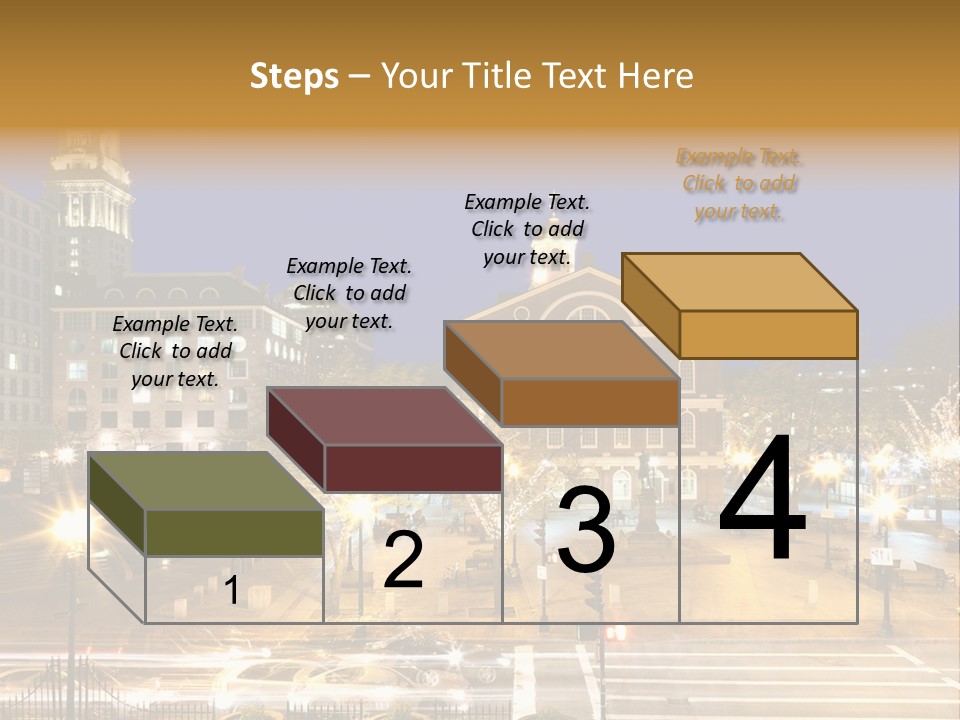 Steps – Your Title Text Here

Example Text. Click to add your text.

Example Text. Click to add your text.

Example Text. Click to add your text.

Example Text. Click to add your text.

1

2

3

4